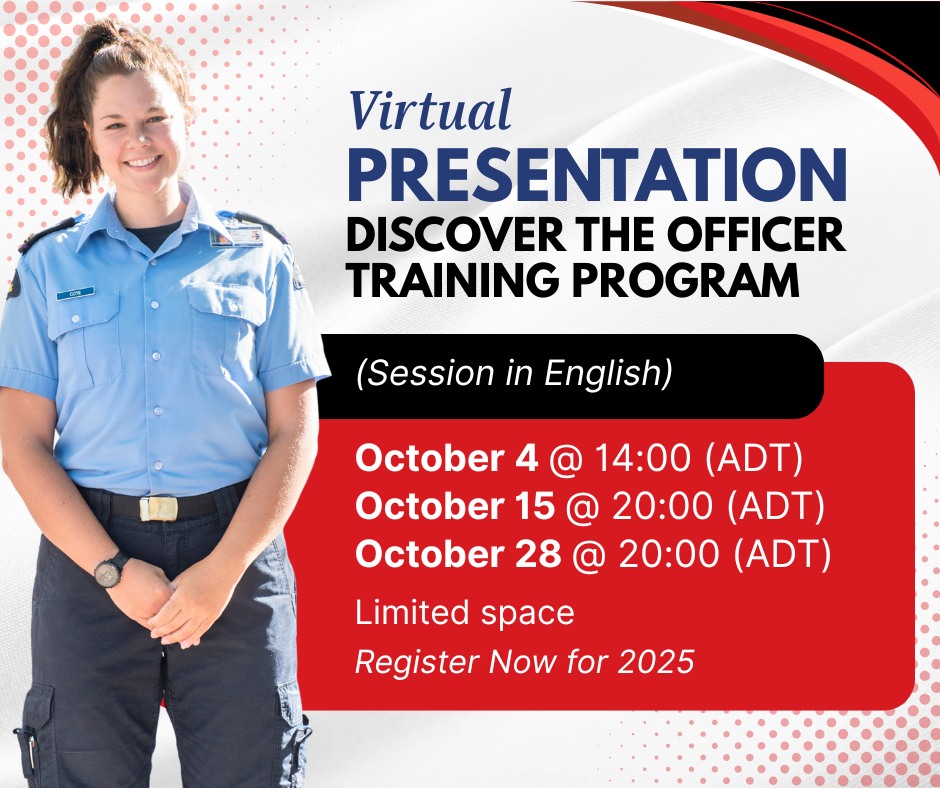 Virtual
PRESENTATION
DISCOVER THE OFFICER TRAINING PROGRAM

(Session in English)

October 4 @ 14:00 (ADT)
October 15 @ 20:00 (ADT)
October 28 @ 20:00 (ADT)

Limited space
Register Now for 2025